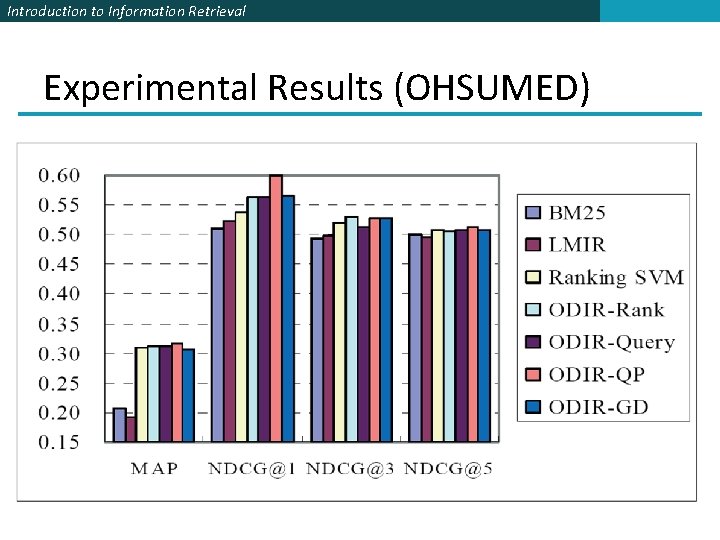 Introduction to Information Retrieval

Experimental Results (OHSUMED)

0.60
0.55
0.50
0.45
0.40
0.35
0.30
0.25
0.20
0.15

MAP NDCG@1 NDCG@3 NDCG@5

BM25
LMIR
Ranking SVM
ODIR-Rank
ODIR-Query
ODIR-QP
ODIR-GD